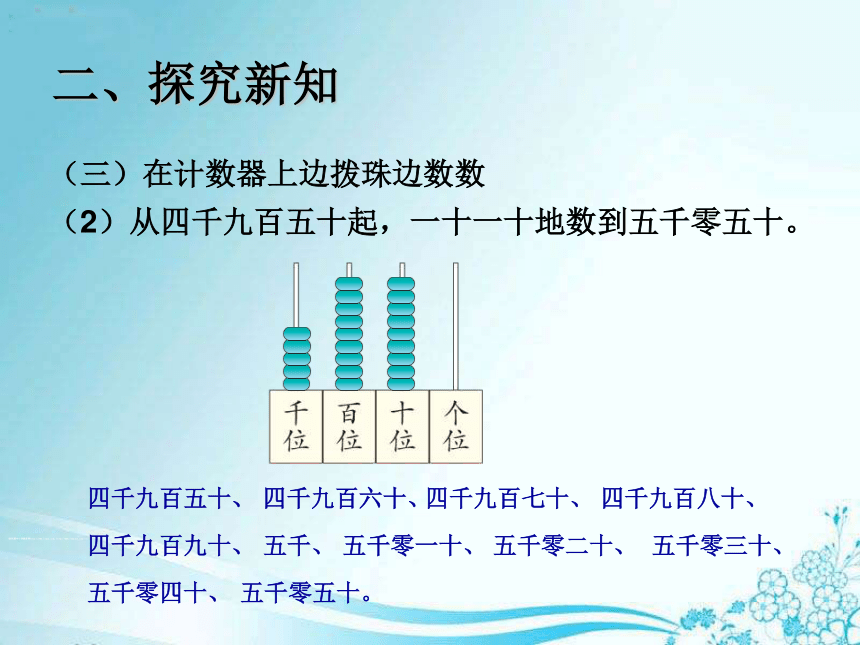 二、探究新知

（三）在计数器上边拨珠边数数
（2）从四千九百五十起，一十一十地数到五千零五十。

千位 百位 十位 个位

四千九百五十、 四千九百六十、四千九百七十、 四千九百八十、 四千九百九十、 五千、 五千零一十、 五千零二十、 五千零三十、 五千零四十、 五千零五十。